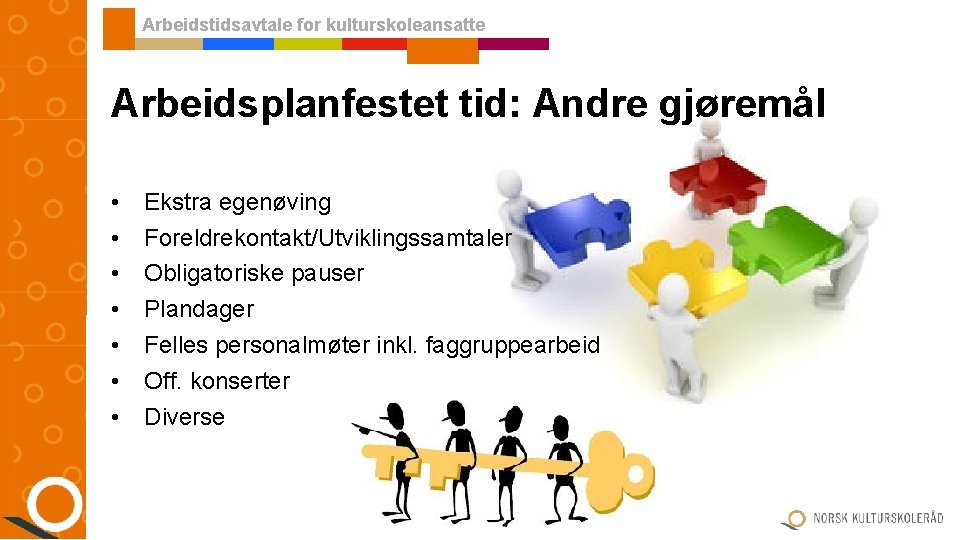 Arbeidstidsavtale for kulturskoleansatte

Arbeidsplanfestet tid: Andre gjøremål

• Ekstra egenøving
• Foreldrekontakt/Utviklingssamtaler
• Obligatoriske pauser
• Plandager
• Felles personalmøter inkl. faggruppearbeid
• Off. konserter
• Diverse

NORSK KULTURSKOLERÅD